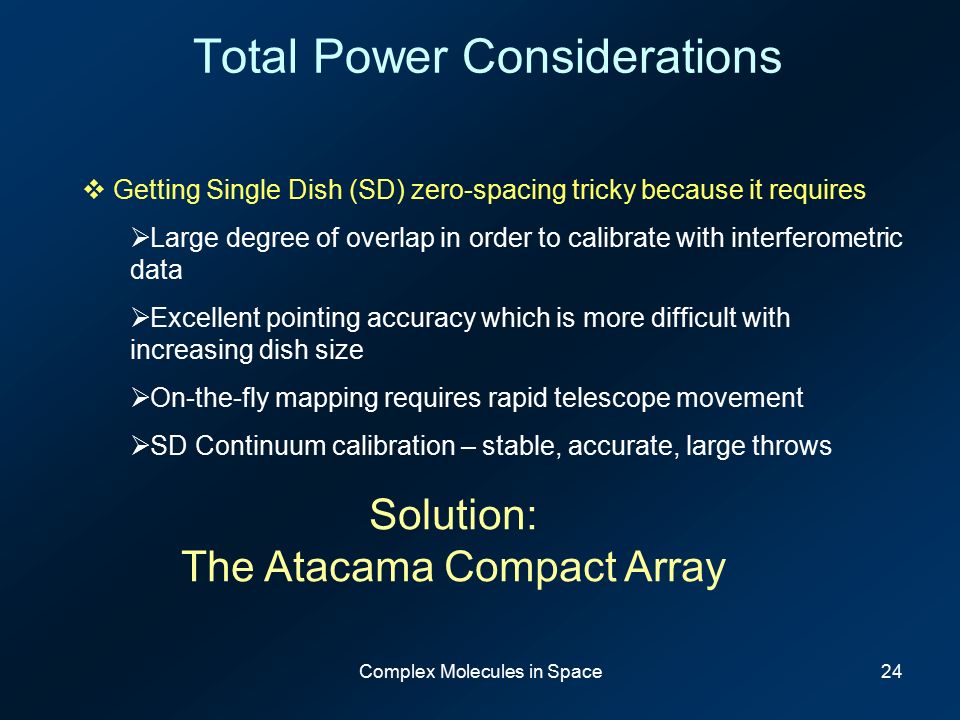 Total Power Considerations

❖ Getting Single Dish (SD) zero-spacing tricky because it requires

➢Large degree of overlap in order to calibrate with interferometric data

➢Excellent pointing accuracy which is more difficult with increasing dish size

➢On-the-fly mapping requires rapid telescope movement

➢SD Continuum calibration – stable, accurate, large throws

Solution:
The Atacama Compact Array

Complex Molecules in Space

24